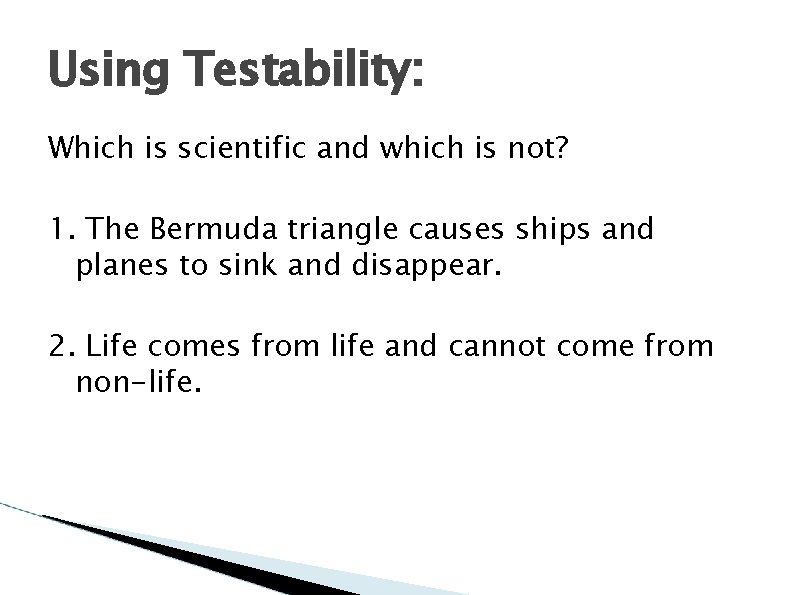 Using Testability:

Which is scientific and which is not?

1. The Bermuda triangle causes ships and planes to sink and disappear.

2. Life comes from life and cannot come from non-life.